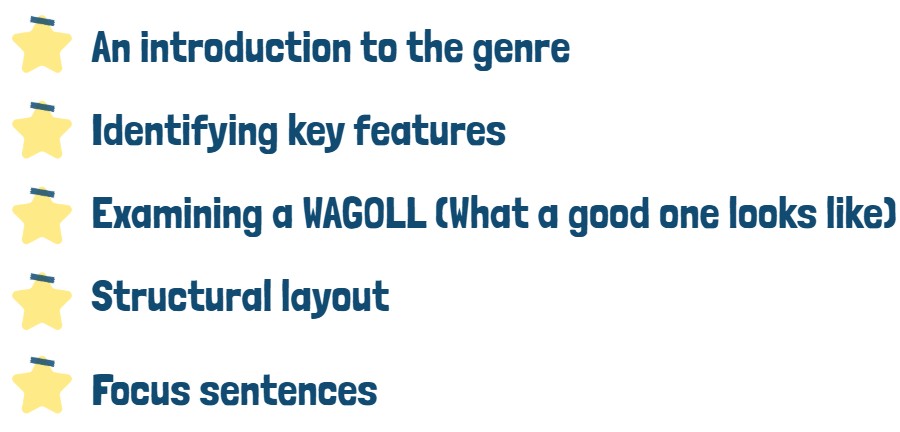 An introduction to the genre

Identifying key features

Examining a WAGOLL (What a good one looks like)

Structural layout

Focus sentences